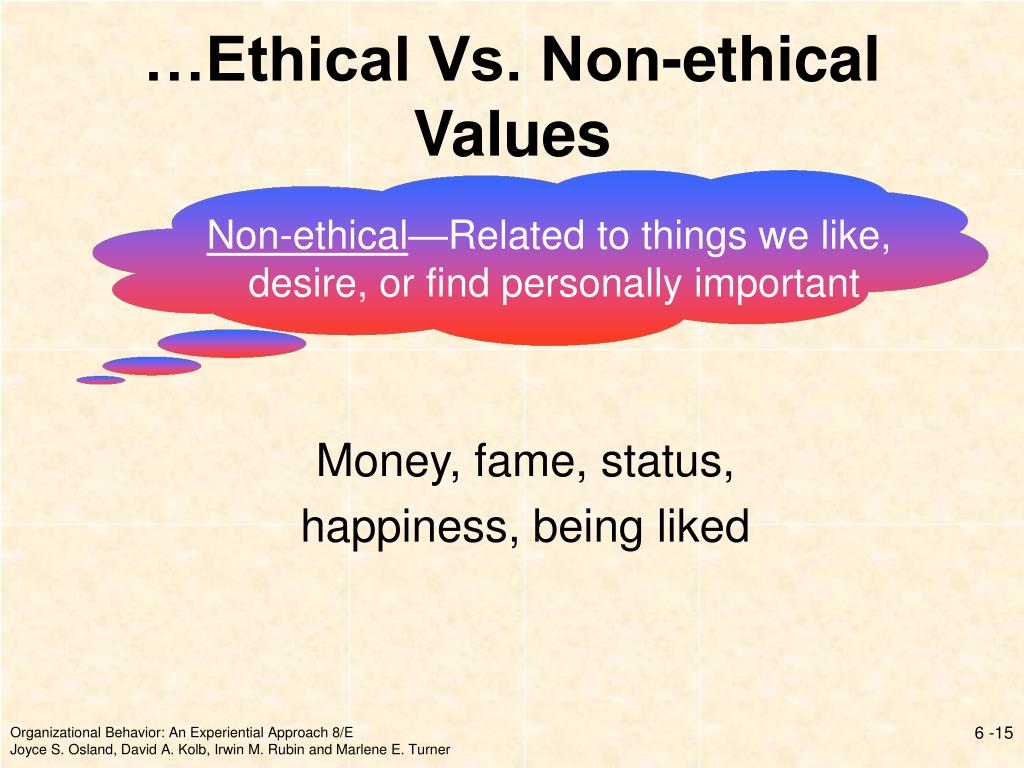 …Ethical Vs. Non-ethical Values

Non-ethical—Related to things we like, desire, or find personally important

Money, fame, status, happiness, being liked

Organizational Behavior: An Experiential Approach 8/E
Joyce S. Osland, David A. Kolb, Irwin M. Rubin and Marlene E. Turner

6 -15